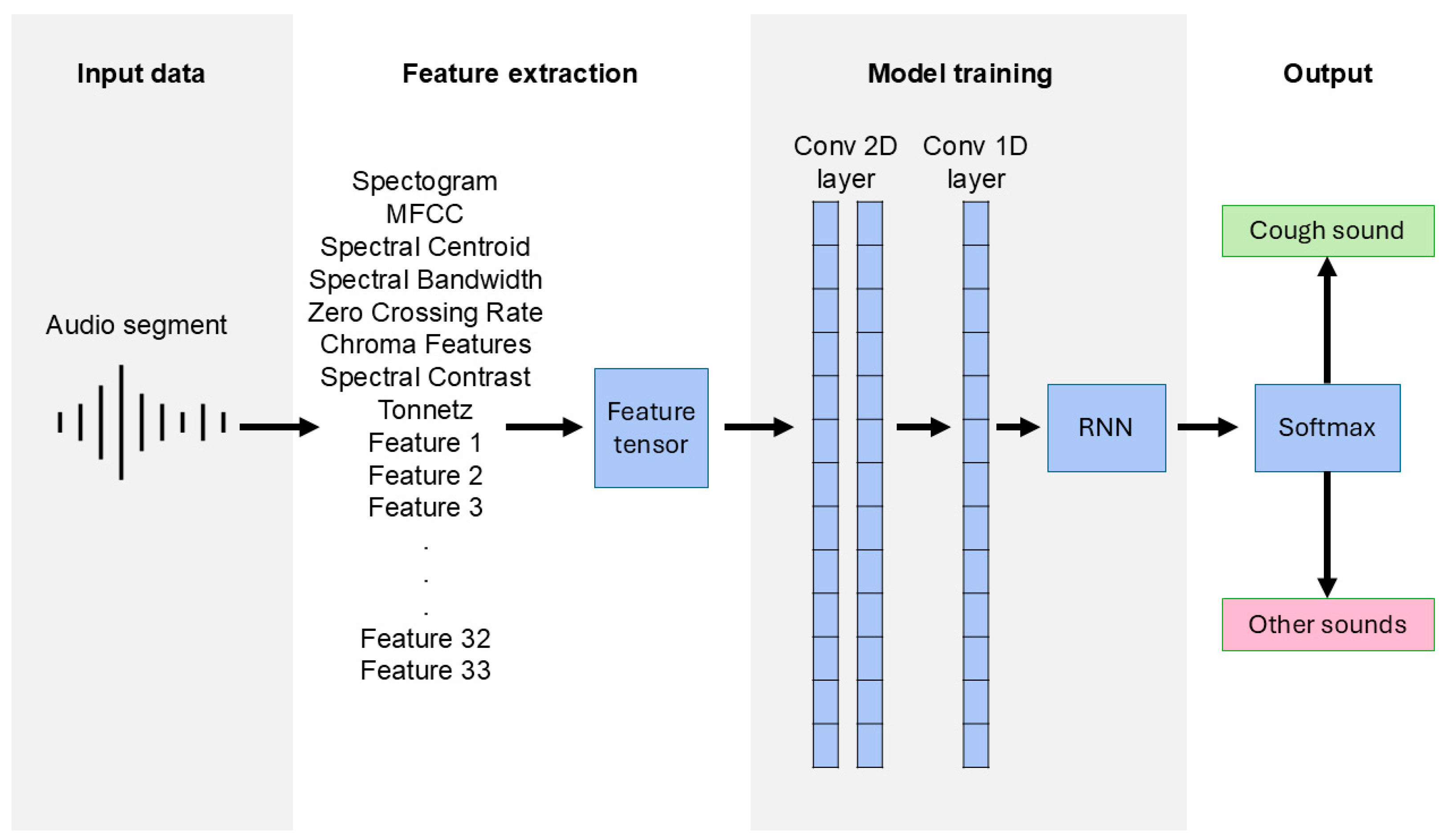 Input data

Audio segment

Feature extraction

Spectogram
MFCC
Spectral Centroid
Spectral Bandwidth
Zero Crossing Rate
Chroma Features
Spectral Contrast
Tonnetz
Feature 1
Feature 2
Feature 3
.
.
.
Feature 32
Feature 33

Feature tensor

Model training

Conv 2D layer

Conv 1D layer

RNN

Output

Cough sound

Softmax

Other sounds